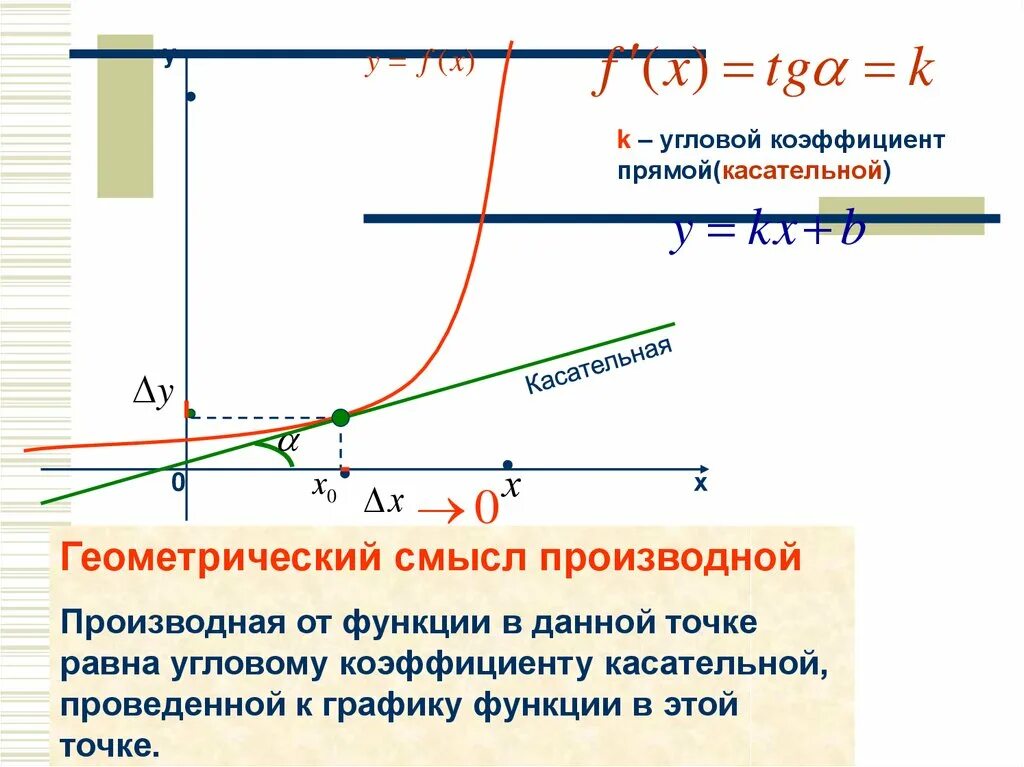 y

$y = f(x)$

$f'(x) = tg\alpha = k$

k – угловой коэффициент прямой(касательной)

$y = kx + b$

Касательная

$\Delta y$

$\alpha$

0

$x_0$

$\Delta x$ $\to 0$

$x$

x

Геометрический смысл производной

Производная от функции в данной точке равна угловому коэффициенту касательной, проведенной к графику функции в этой точке.